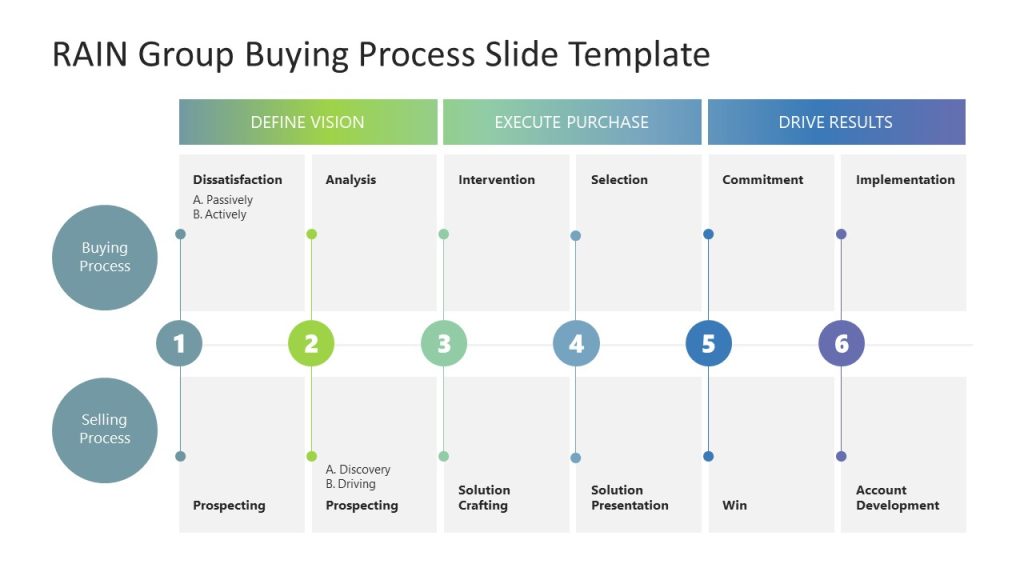 RAIN Group Buying Process Slide Template

DEFINE VISION

EXECUTE PURCHASE

DRIVE RESULTS

Buying Process

Dissatisfaction
A. Passively
B. Actively

Analysis

Intervention

Selection

Commitment

Implementation

1

2

3

4

5

6

Selling Process

Prospecting

A. Discovery
B. Driving
Prospecting

Solution Crafting

Solution Presentation

Win

Account Development